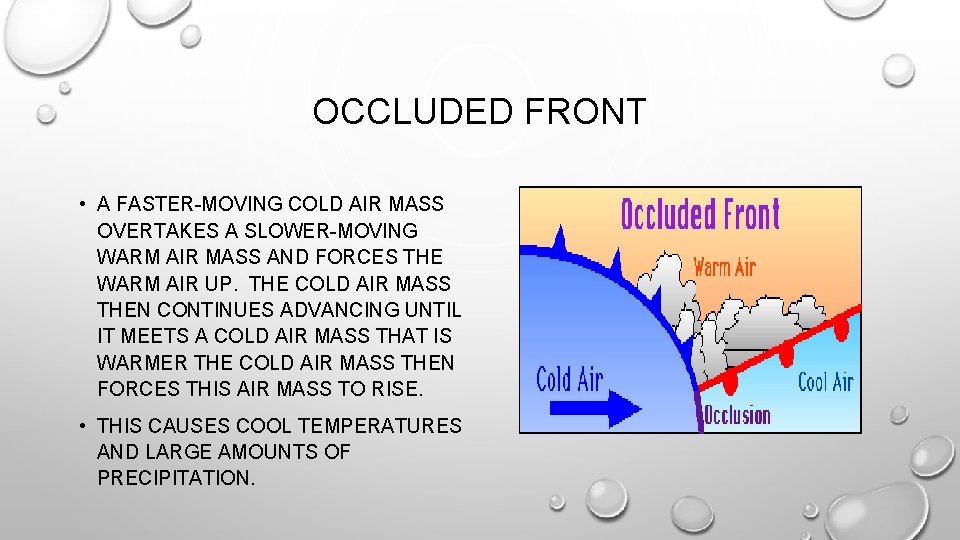 OCCLUDED FRONT

• A FASTER-MOVING COLD AIR MASS OVERTAKES A SLOWER-MOVING WARM AIR MASS AND FORCES THE WARM AIR UP. THE COLD AIR MASS THEN CONTINUES ADVANCING UNTIL IT MEETS A COLD AIR MASS THAT IS WARMER THE COLD AIR MASS THEN FORCES THIS AIR MASS TO RISE.

• THIS CAUSES COOL TEMPERATURES AND LARGE AMOUNTS OF PRECIPITATION.

Occluded Front
Warm Air
Cold Air
Cool Air
Occlusion